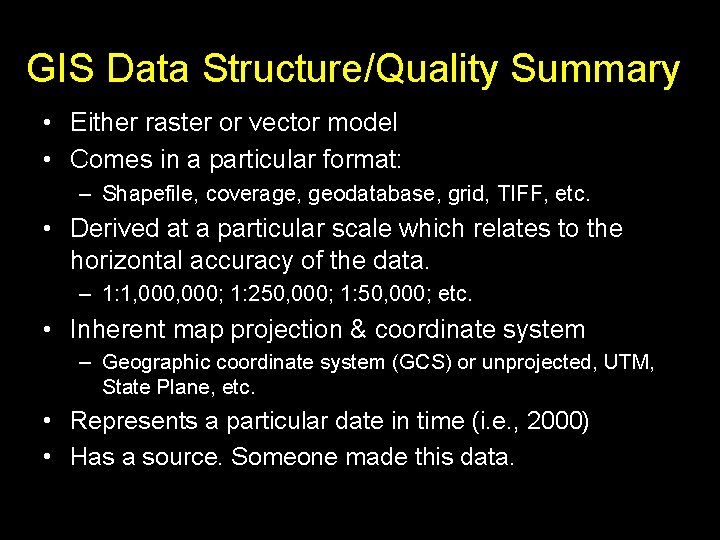 GIS Data Structure/Quality Summary

• Either raster or vector model
• Comes in a particular format:
– Shapefile, coverage, geodatabase, grid, TIFF, etc.
• Derived at a particular scale which relates to the horizontal accuracy of the data.
– 1:1,000,000; 1:250,000; 1:50,000; etc.
• Inherent map projection & coordinate system
– Geographic coordinate system (GCS) or unprojected, UTM, State Plane, etc.
• Represents a particular date in time (i.e., 2000)
• Has a source. Someone made this data.